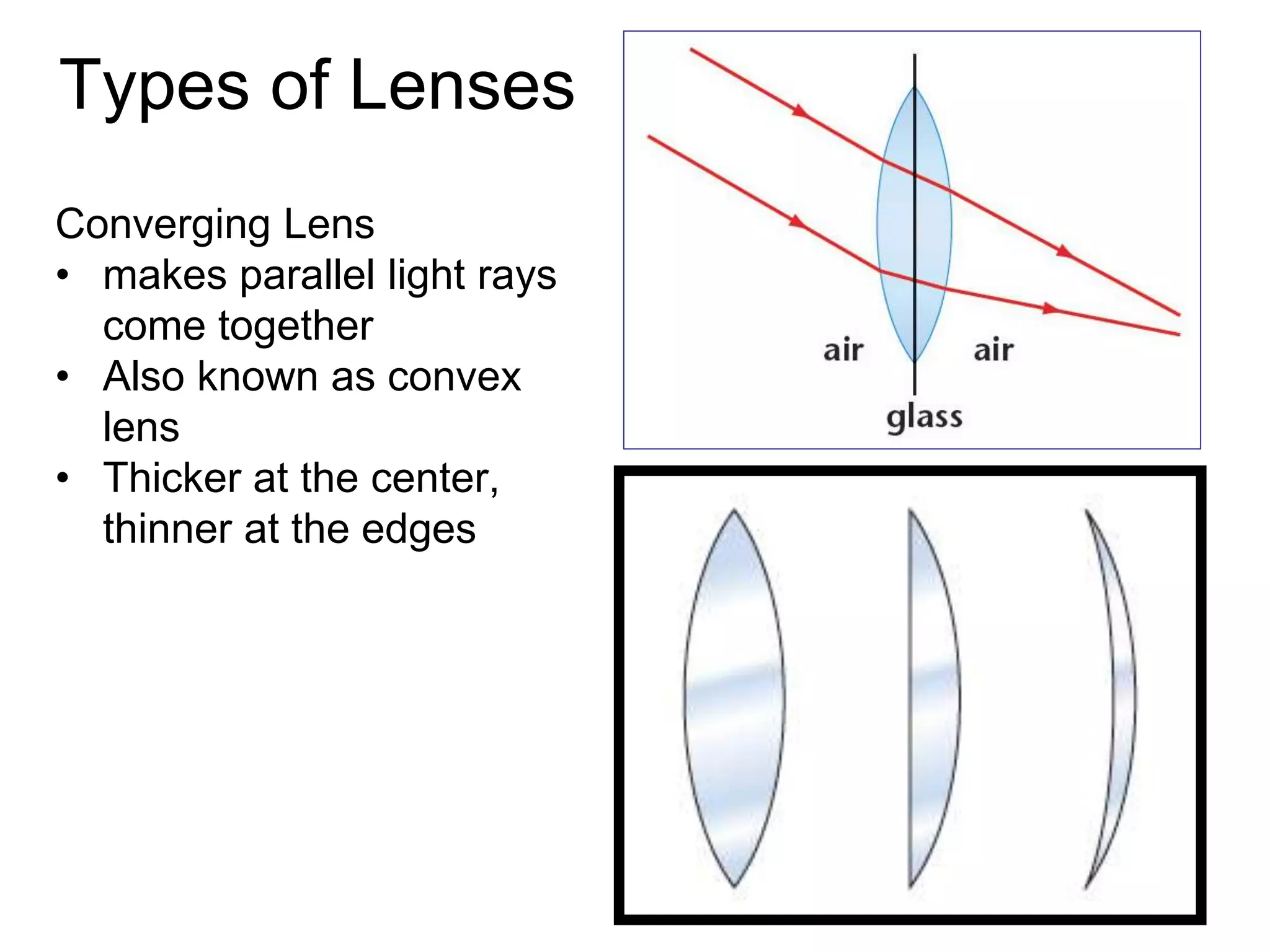 Types of Lenses

Converging Lens
• makes parallel light rays come together
• Also known as convex lens
• Thicker at the center, thinner at the edges

air
air
glass